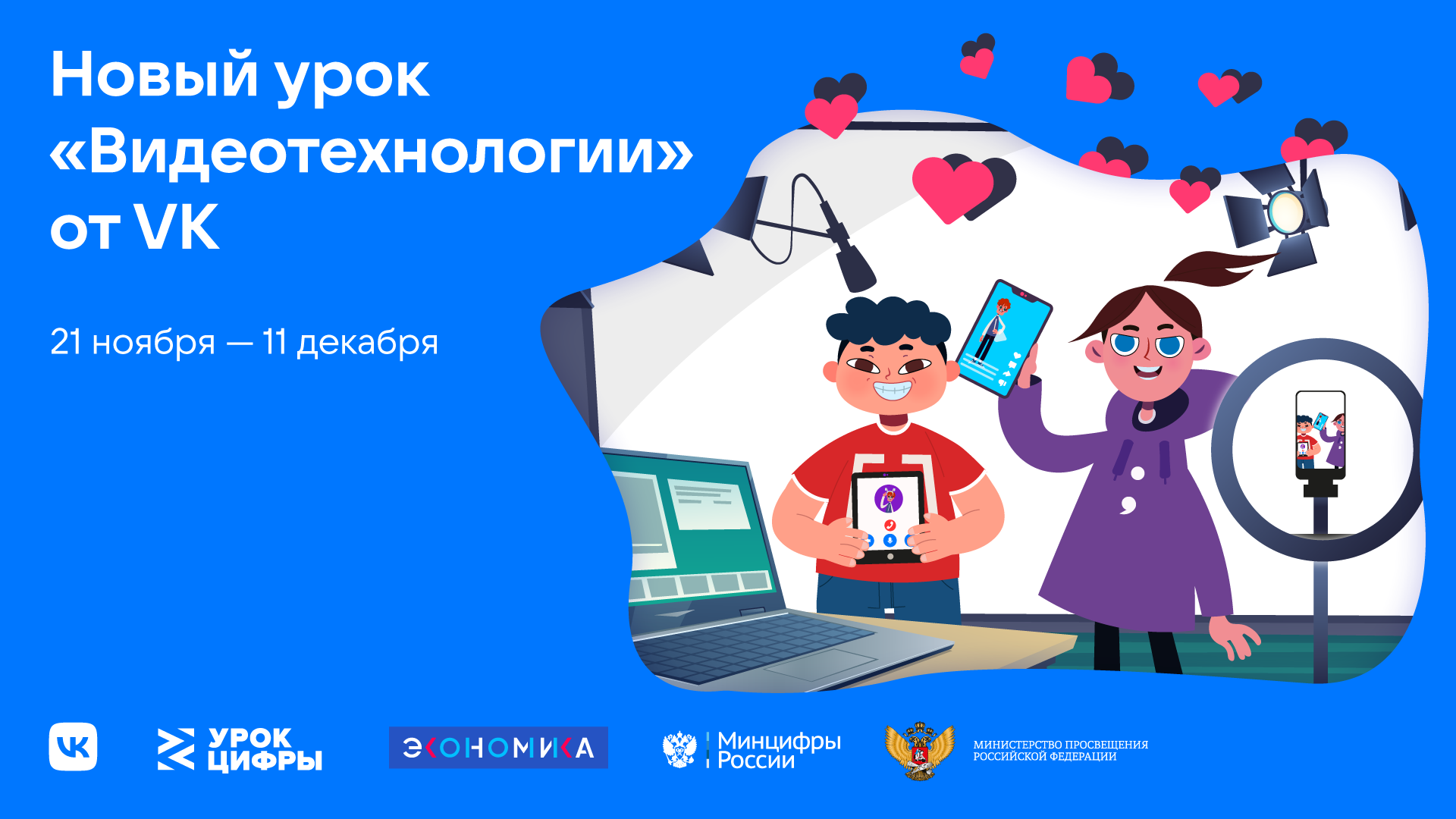 Новый урок «Видеотехнологии» от VK

21 ноября — 11 декабря

VK

УРОК ЦИФРЫ

ЭКОНОМИКА

Минцифры России

МИНИСТЕРСТВО ПРОСВЕЩЕНИЯ РОССИЙСКОЙ ФЕДЕРАЦИИ